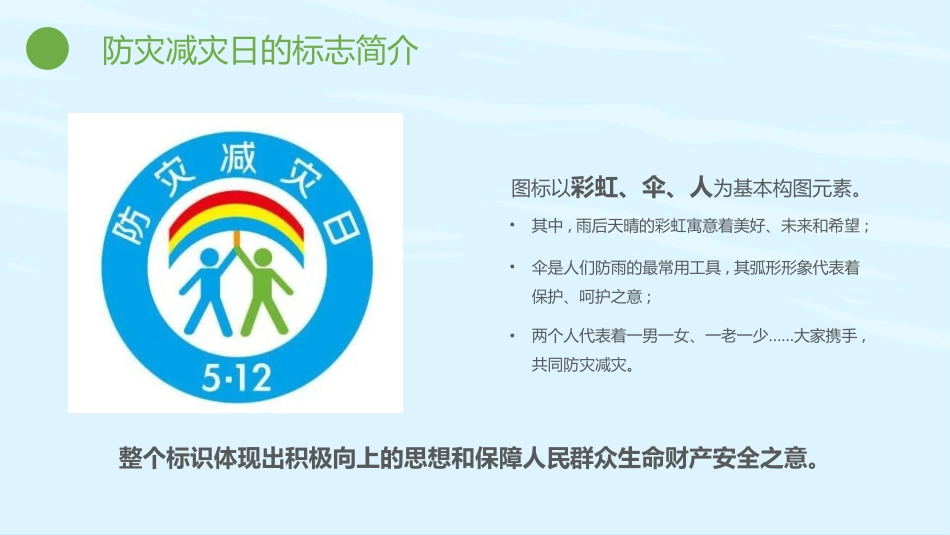 防灾减灾日的标志简介

防灾减灾日

5·12

图标以彩虹、伞、人为基本构图元素。

• 其中，雨后天晴的彩虹寓意着美好、未来和希望；

• 伞是人们防雨的最常用工具，其弧形形象代表着保护、呵护之意；

• 两个人代表着一男一女、一老一少……大家携手，共同防灾减灾。

整个标识体现出积极向上的思想和保障人民群众生命财产安全之意。